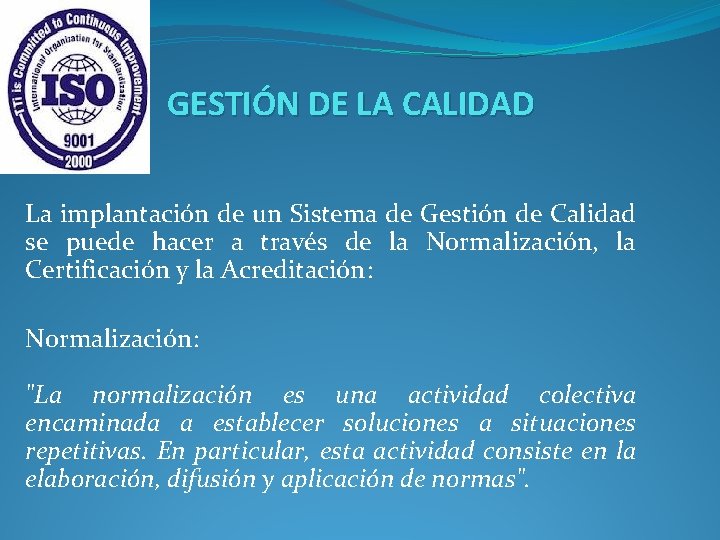 TTi is Committed to Continuous Improvement
International Organization for Standardization
ISO
9001
2000

GESTIÓN DE LA CALIDAD

La implantación de un Sistema de Gestión de Calidad se puede hacer a través de la Normalización, la Certificación y la Acreditación:

Normalización:

"La normalización es una actividad colectiva encaminada a establecer soluciones a situaciones repetitivas. En particular, esta actividad consiste en la elaboración, difusión y aplicación de normas".